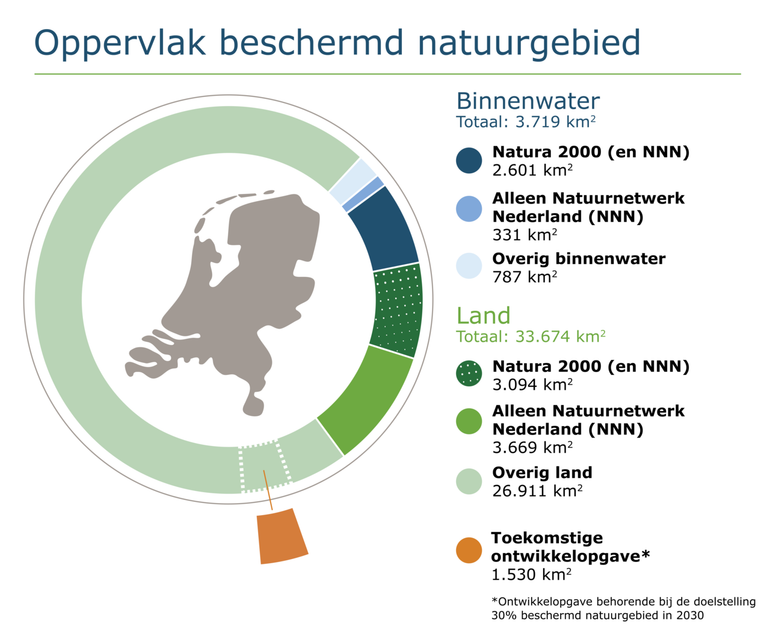 Oppervlak beschermd natuurgebied

Binnenwater
Totaal: 3.719 km$^2$

Natura 2000 (en NNN)
2.601 km$^2$

Alleen Natuurnetwerk Nederland (NNN)
331 km$^2$

Overig binnenwater
787 km$^2$

Land
Totaal: 33.674 km$^2$

Natura 2000 (en NNN)
3.094 km$^2$

Alleen Natuurnetwerk Nederland (NNN)
3.669 km$^2$

Overig land
26.911 km$^2$

Toekomstige ontwikkelopgave*
1.530 km$^2$

*Ontwikkelopgave behorende bij de doelstelling 30% beschermd natuurgebied in 2030